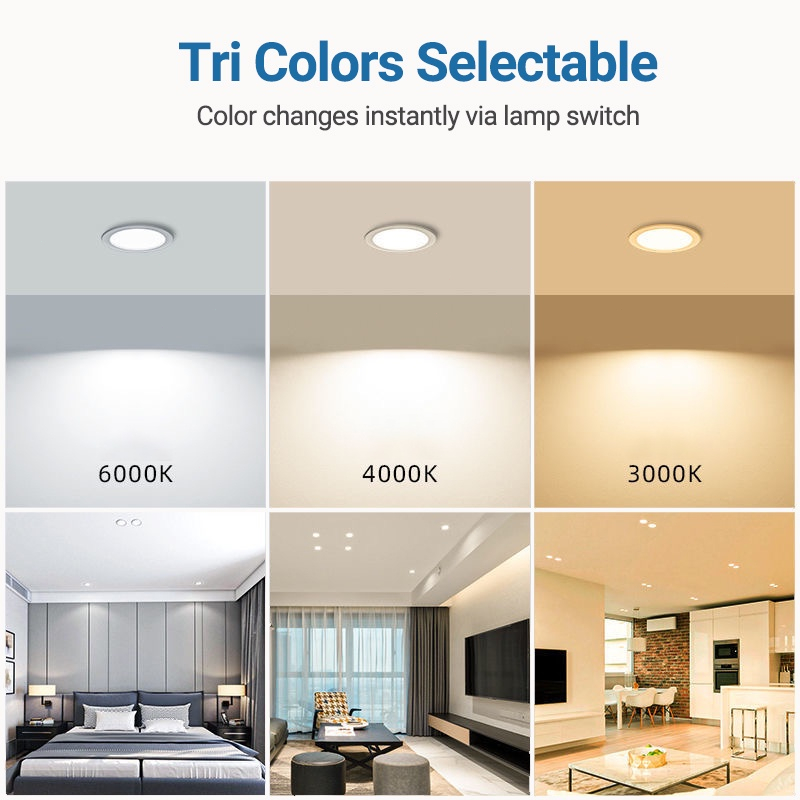 Tri Colors Selectable

Color changes instantly via lamp switch

6000K

4000K

3000K